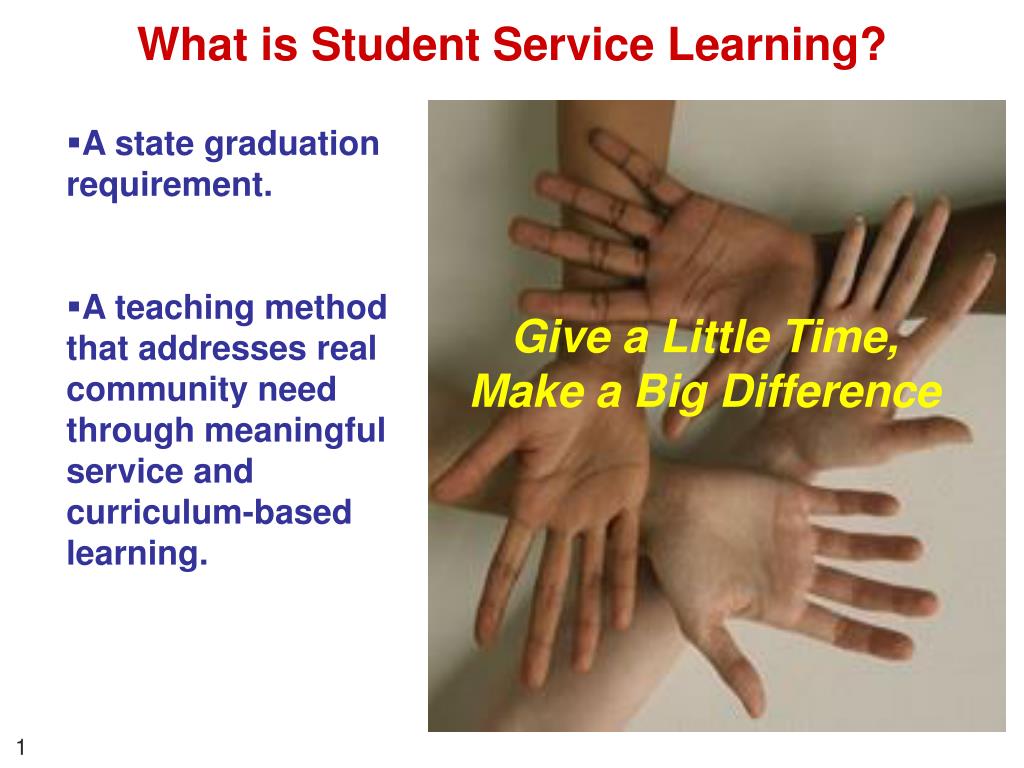 What is Student Service Learning?

▪A state graduation requirement.

▪A teaching method that addresses real community need through meaningful service and curriculum-based learning.

Give a Little Time, Make a Big Difference

1